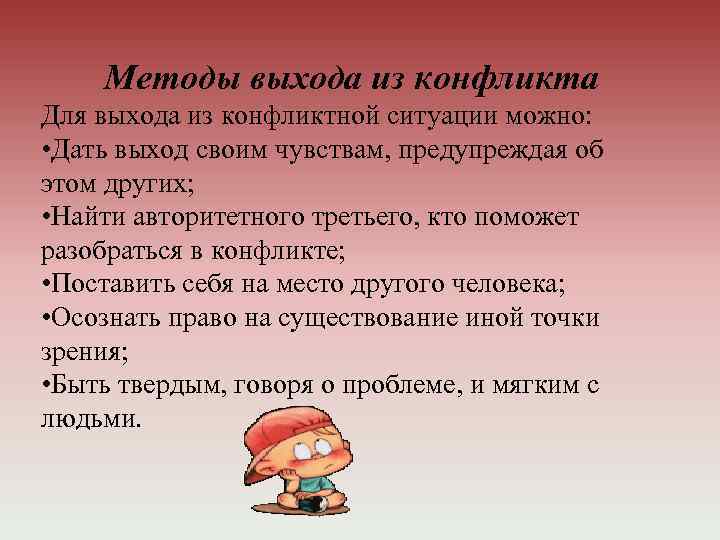 Методы выхода из конфликта

Для выхода из конфликтной ситуации можно:

•Дать выход своим чувствам, предупреждая об этом других;

•Найти авторитетного третьего, кто поможет разобраться в конфликте;

•Поставить себя на место другого человека;

•Осознать право на существование иной точки зрения;

•Быть твердым, говоря о проблеме, и мягким с людьми.